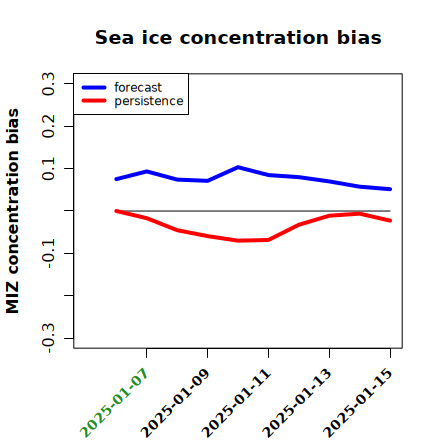 Sea ice concentration bias

forecast
persistence

MIZ concentration bias

0.3
0.2
0.1
-0.1
-0.3

2025-01-07
2025-01-09
2025-01-11
2025-01-13
2025-01-15